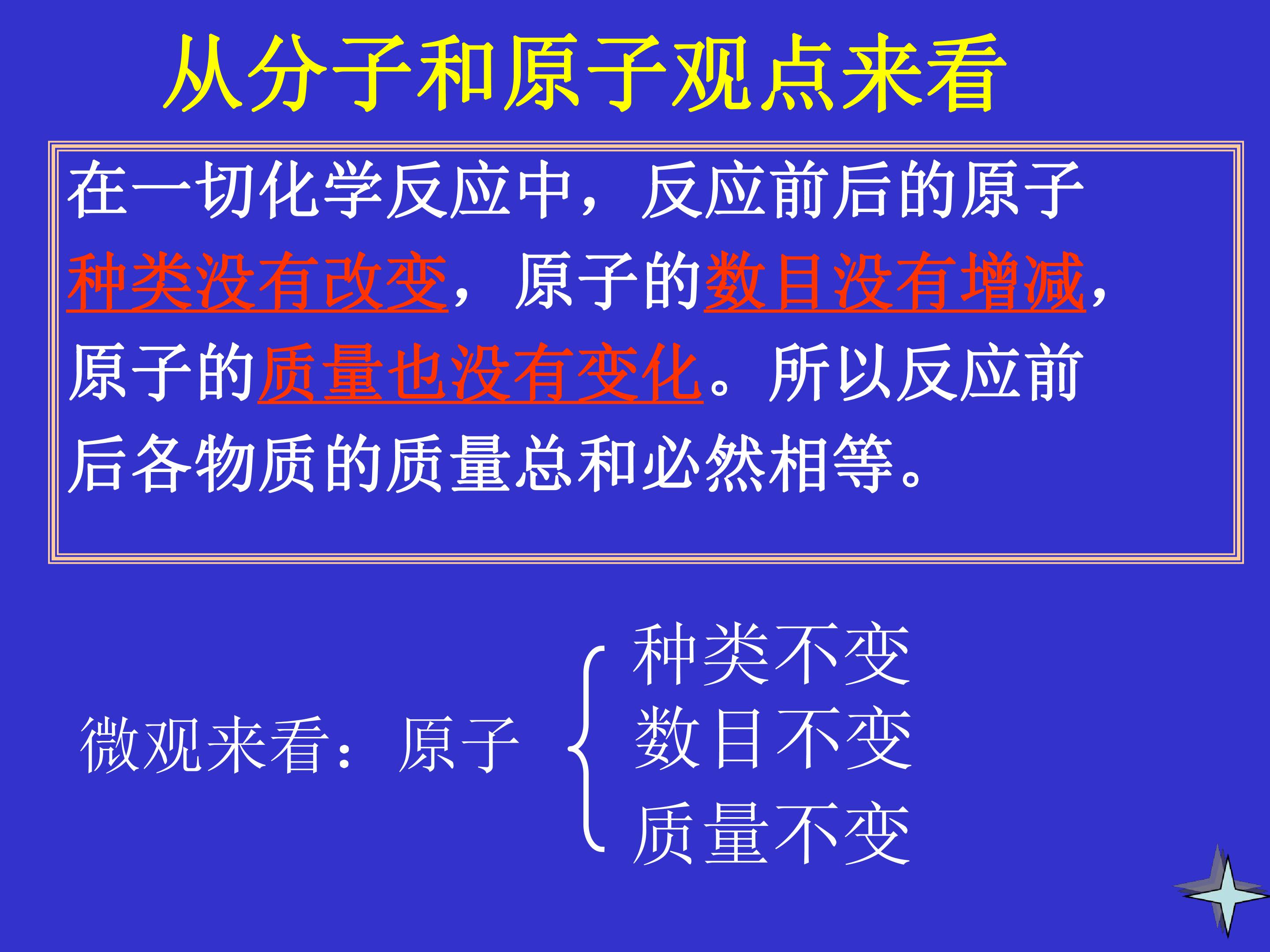 从分子和原子观点来看

在一切化学反应中，反应前后的原子种类没有改变，原子的数目没有增减，原子的质量也没有变化。所以反应前后各物质的质量总和必然相等。

微观来看：原子

种类不变
数目不变
质量不变